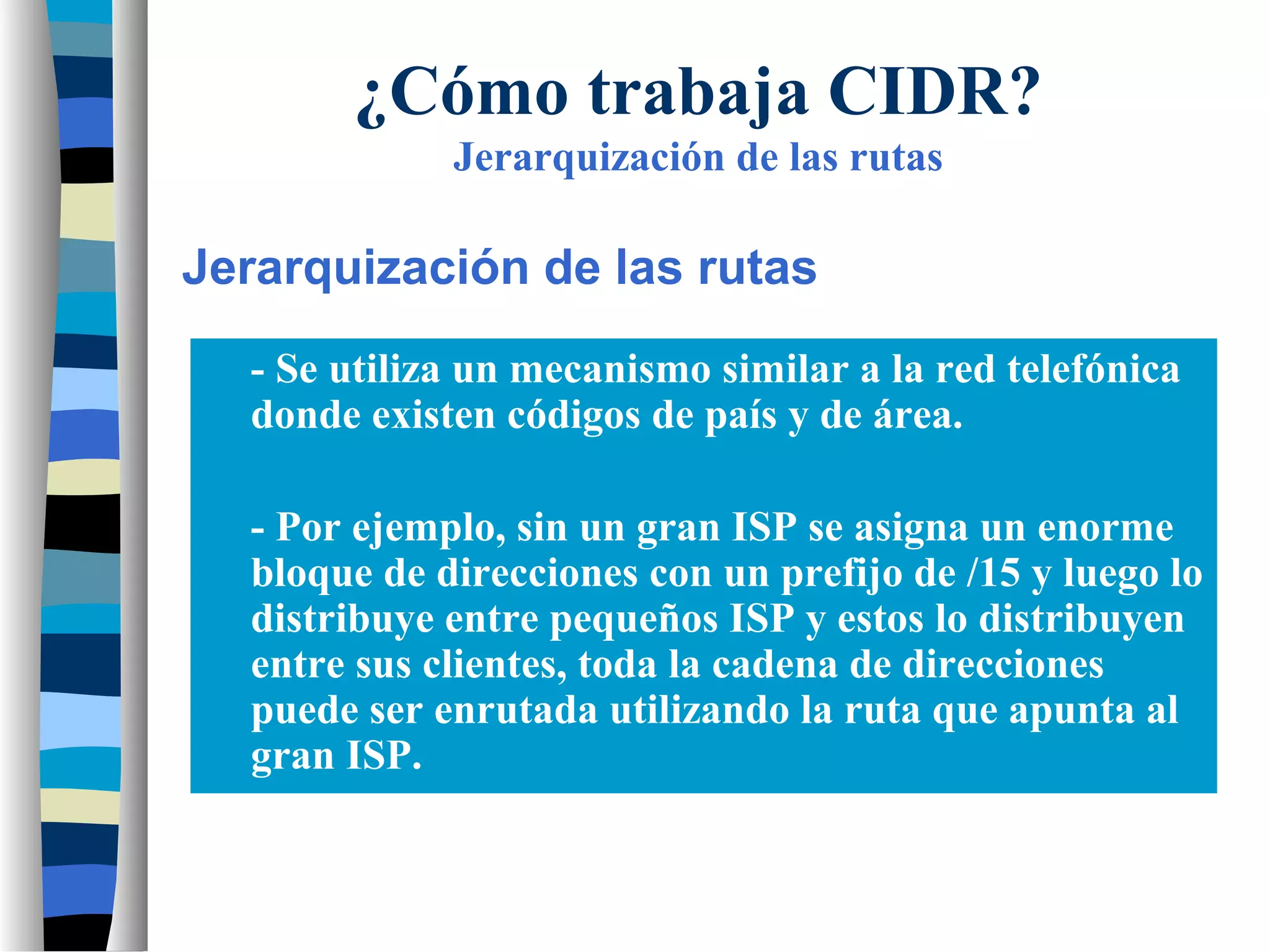 ¿Cómo trabaja CIDR?
Jerarquización de las rutas

Jerarquización de las rutas

- Se utiliza un mecanismo similar a la red telefónica donde existen códigos de país y de área.

- Por ejemplo, sin un gran ISP se asigna un enorme bloque de direcciones con un prefijo de /15 y luego lo distribuye entre pequeños ISP y estos lo distribuyen entre sus clientes, toda la cadena de direcciones puede ser enrutada utilizando la ruta que apunta al gran ISP.